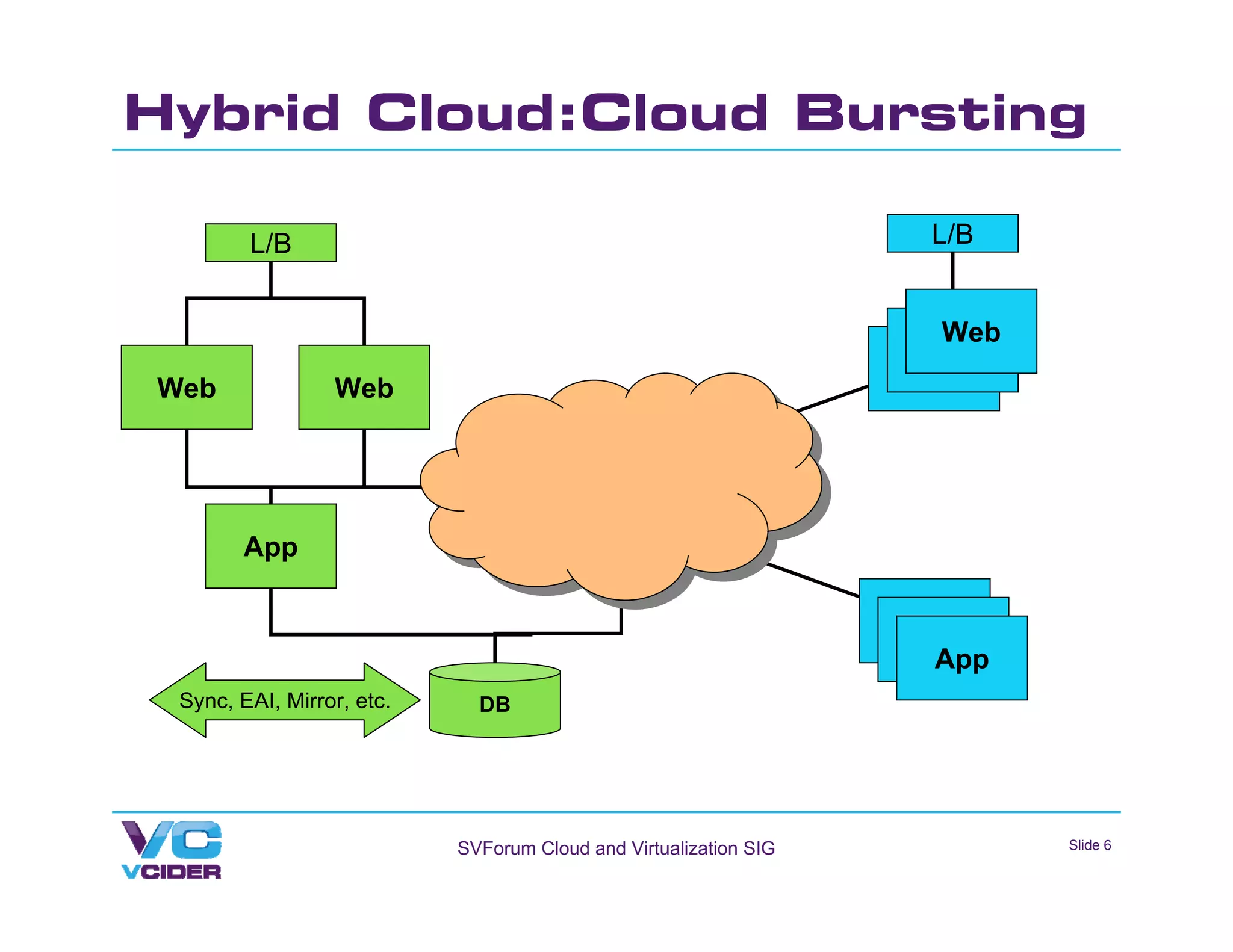 Hybrid Cloud:Cloud Bursting

L/B

Web

Web

App

Sync, EAI, Mirror, etc.

DB

L/B

Web

App

VC
VCIDER

SVForum Cloud and Virtualization SIG

Slide 6